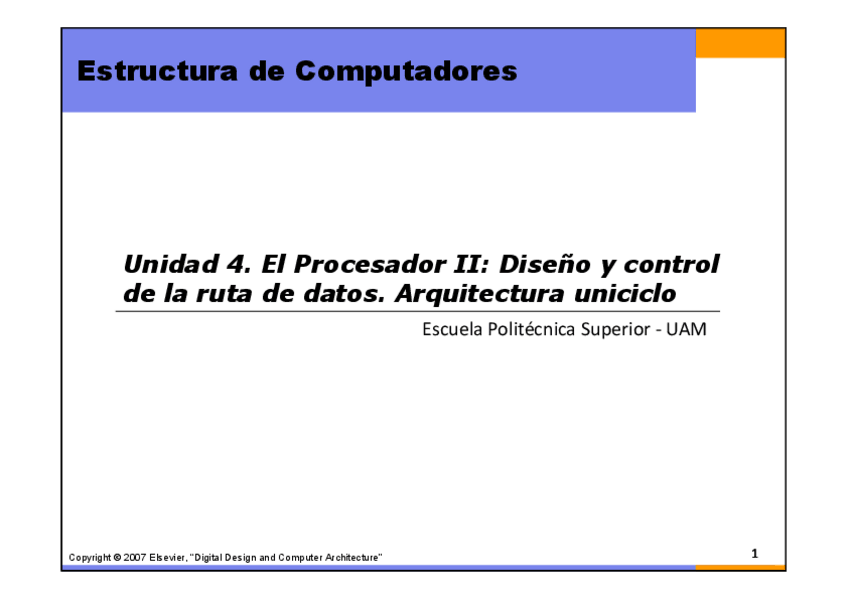 Estructura de Computadores

Unidad 4. El Procesador II: Diseño y control de la ruta de datos. Arquitectura uniciclo

Escuela Politécnica Superior - UAM

Copyright © 2007 Elsevier, "Digital Design and Computer Architecture"

1